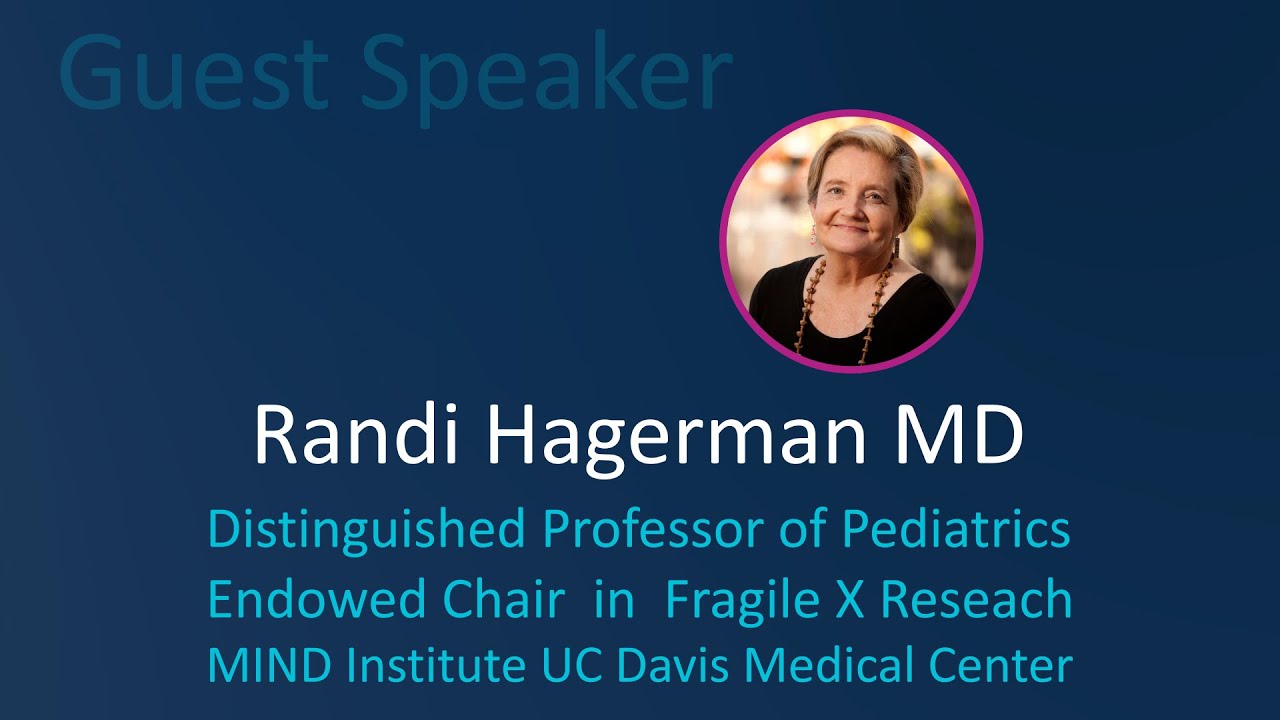 Guest Speaker

Randi Hagerman MD

Distinguished Professor of Pediatrics
Endowed Chair in Fragile X Reseach
MIND Institute UC Davis Medical Center